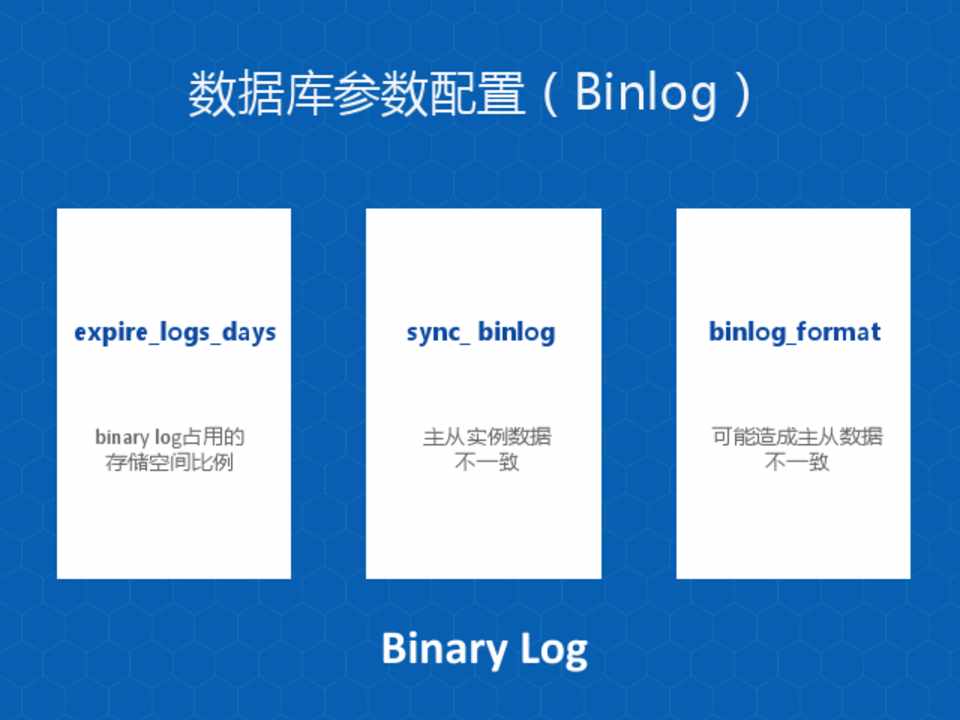 数据库参数配置（Binlog）

expire_logs_days

binary log占用的存储空间比例

sync_ binlog

主从实例数据不一致

binlog_format

可能造成主从数据不一致

Binary Log